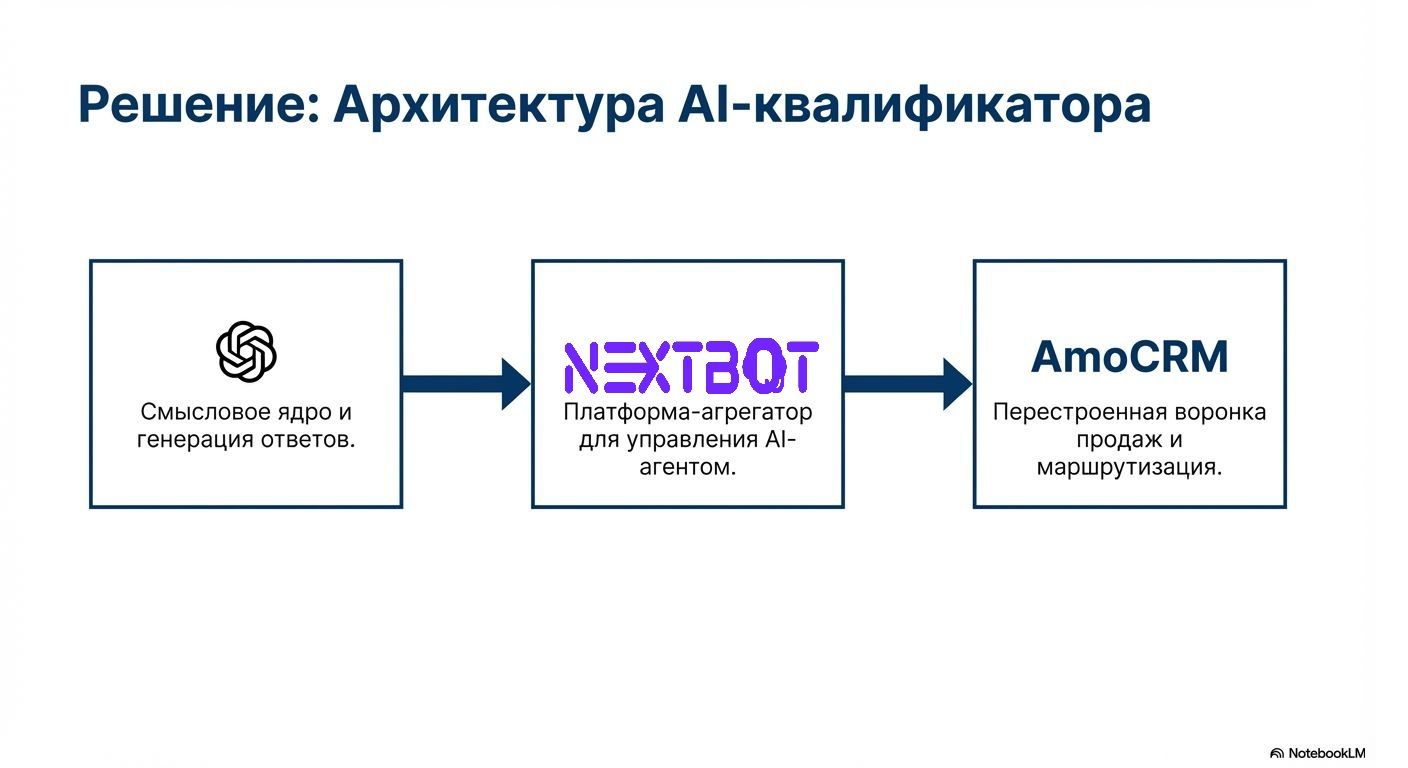 Решение: Архитектура AI-квалификатора

Смысловое ядро и генерация ответов.

NEXTBOT

Платформа-агрегатор для управления AI-агентом.

AmoCRM

Перестроенная воронка продаж и маршрутизация.

NotebookLM